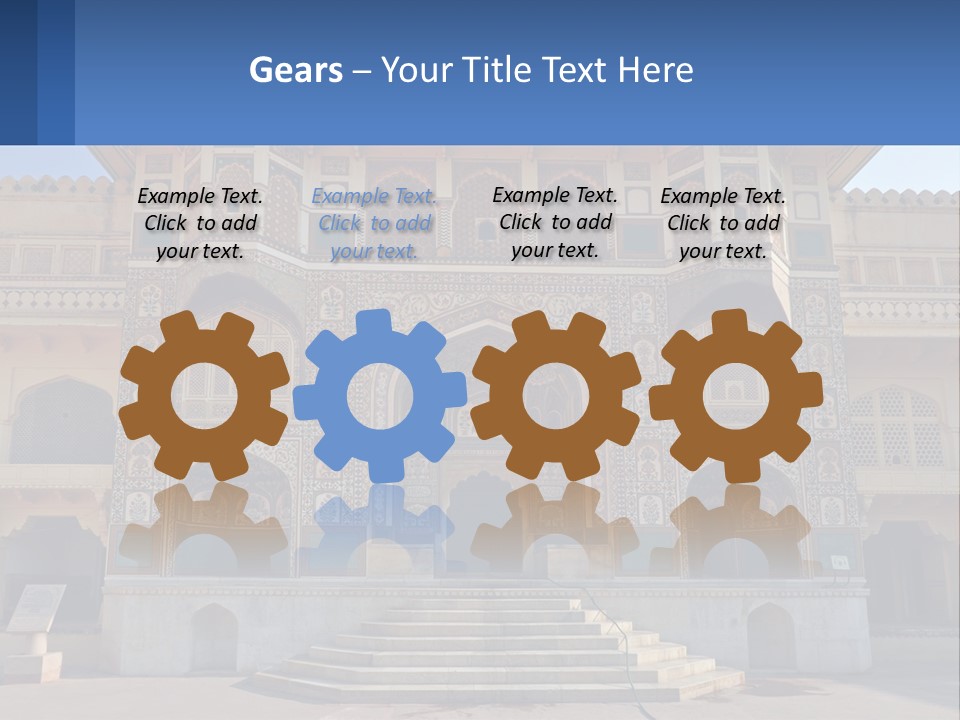 Gears – Your Title Text Here

Example Text. Click to add your text.

Example Text. Click to add your text.

Example Text. Click to add your text.

Example Text. Click to add your text.